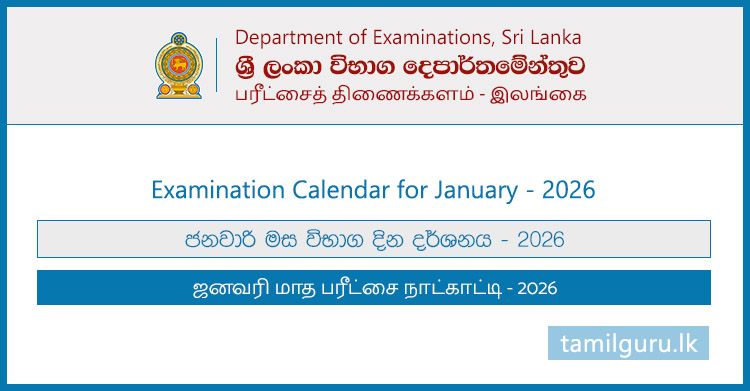 Department of Examinations, Sri Lanka
ශ්‍රී ලංකා විභාග දෙපාර්තමේන්තුව
பரீட்சைத் திணைக்களம் - இலங்கை

Examination Calendar for January - 2026

ජනවාරි මස විභාග දින දර්ශනය - 2026

ஜனவரி மாத பரீட்சை நாட்காட்டி - 2026

tamilguru.lk